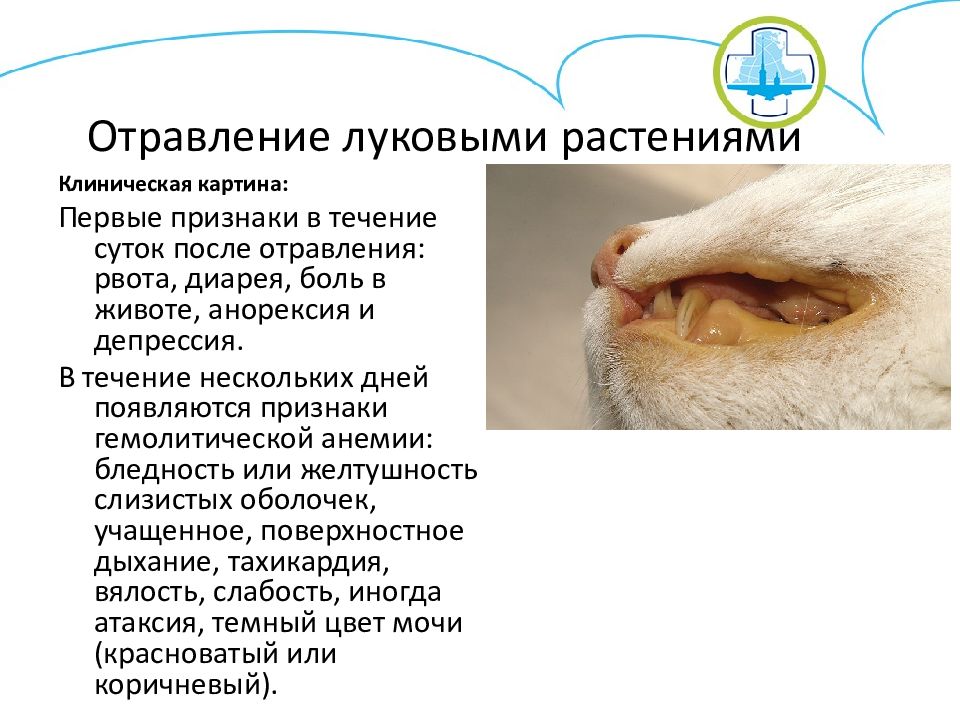 Отравление луковыми растениями

Клиническая картина:

Первые признаки в течение суток после отравления: рвота, диарея, боль в животе, анорексия и депрессия.

В течение нескольких дней появляются признаки гемолитической анемии: бледность или желтушность слизистых оболочек, учащенное, поверхностное дыхание, тахикардия, вялость, слабость, иногда атаксия, темный цвет мочи (красноватый или коричневый).